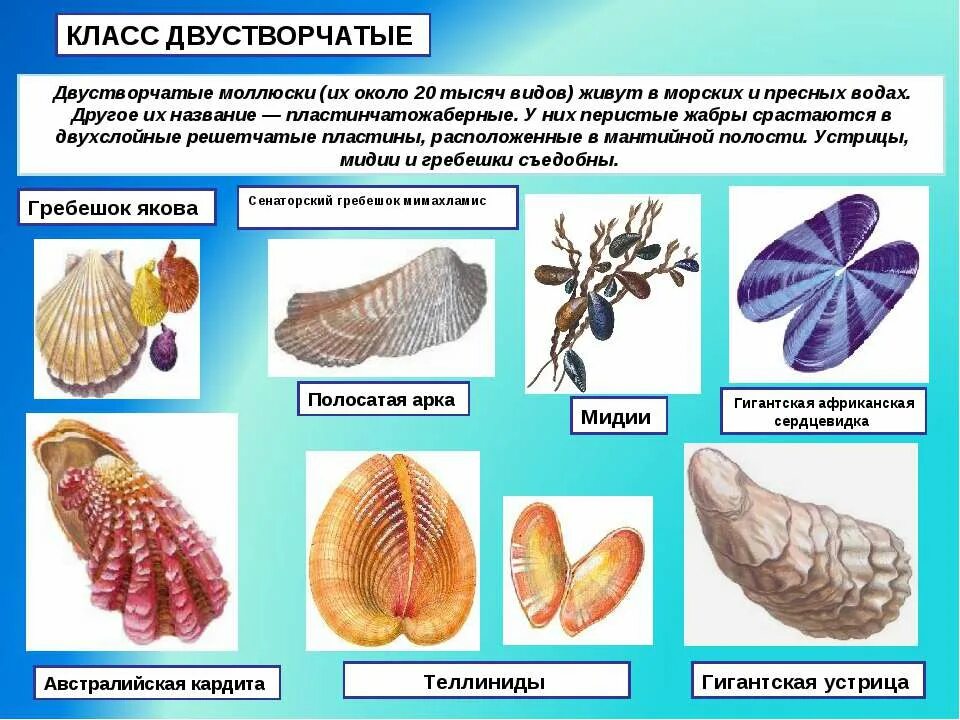 КЛАСС ДВУСТВОРЧАТЫЕ

Двустворчатые моллюски (их около 20 тысяч видов) живут в морских и пресных водах. Другое их название — пластинчатожаберные. У них перистые жабры срастаются в двухслойные решетчатые пластины, расположенные в мантийной полости. Устрицы, мидии и гребешки съедобны.

Гребешок якова

Сенаторский гребешок мимахламис

Полосатая арка

Мидии

Гигантская африканская сердцевидка

Австралийская кардита

Теллиниды

Гигантская устрица